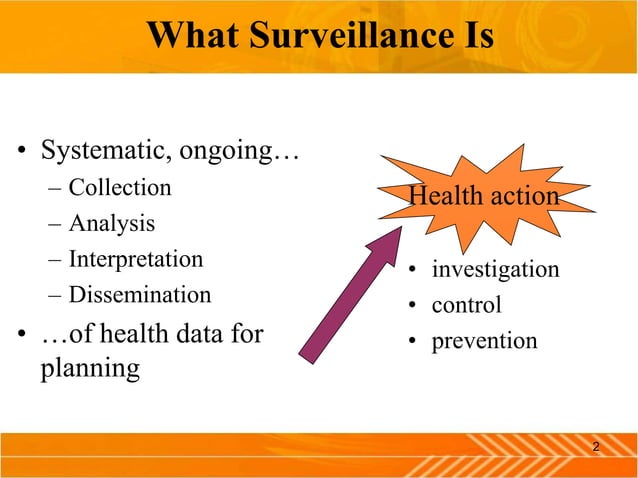 What Surveillance Is

• Systematic, ongoing…
– Collection
– Analysis
– Interpretation
– Dissemination
• …of health data for planning

Health action

• investigation
• control
• prevention

2